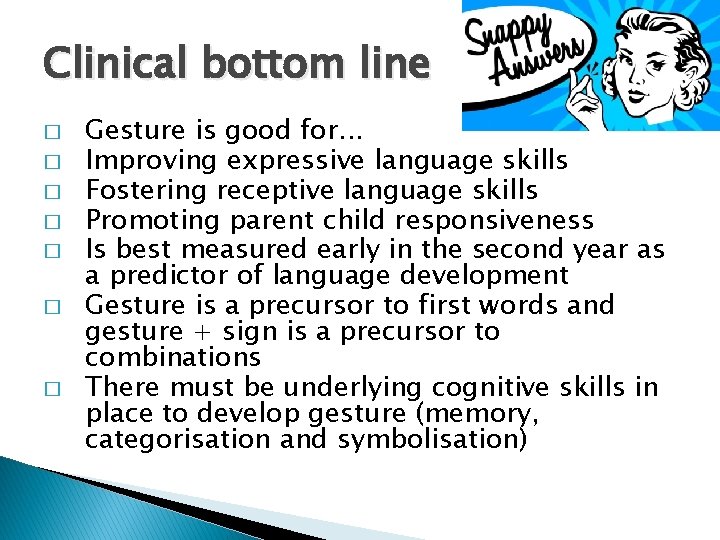 Clinical bottom line

Snappy Answers

□ Gesture is good for…
□ Improving expressive language skills
□ Fostering receptive language skills
□ Promoting parent child responsiveness
□ Is best measured early in the second year as a predictor of language development
□ Gesture is a precursor to first words and gesture + sign is a precursor to combinations
□ There must be underlying cognitive skills in place to develop gesture (memory, categorisation and symbolisation)